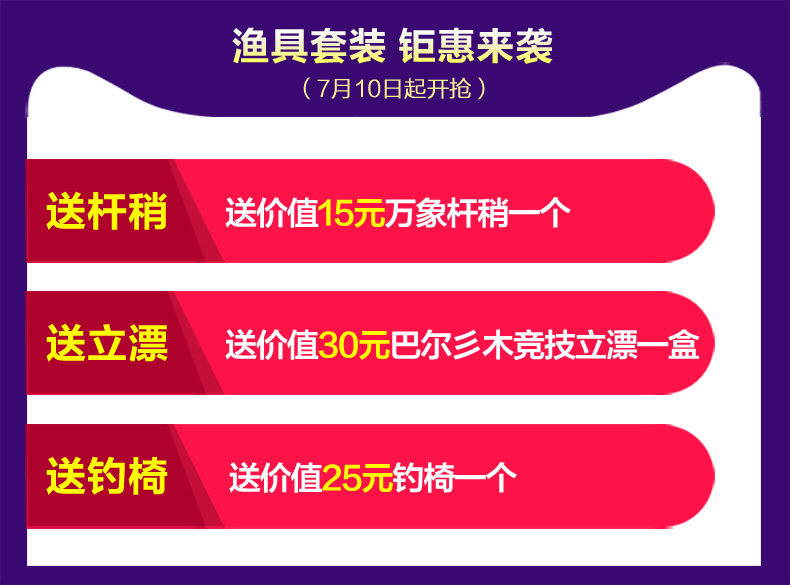 渔具套装 钜惠来袭
（7月10日起开抢）

送杆稍
送价值15元万象杆稍一个

送立漂
送价值30元巴尔彡木竞技立漂一盒

送钓椅
送价值25元钓椅一个